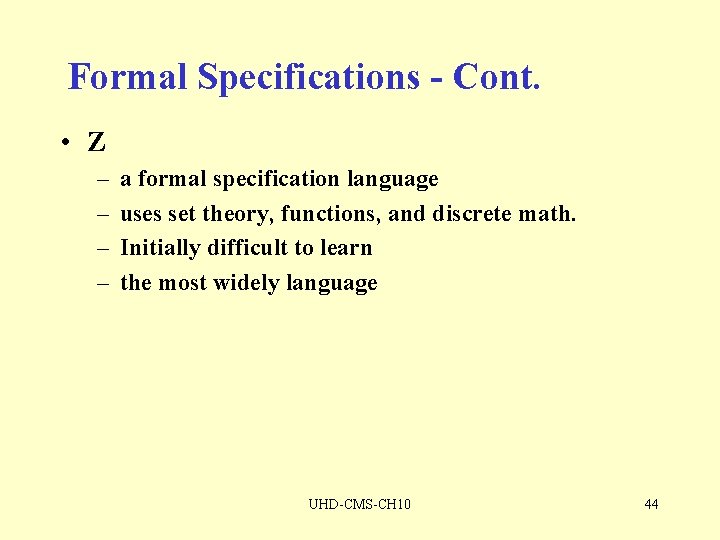 Formal Specifications - Cont.

• Z
  – a formal specification language
  – uses set theory, functions, and discrete math.
  – Initially difficult to learn
  – the most widely language

UHD-CMS-CH10

44